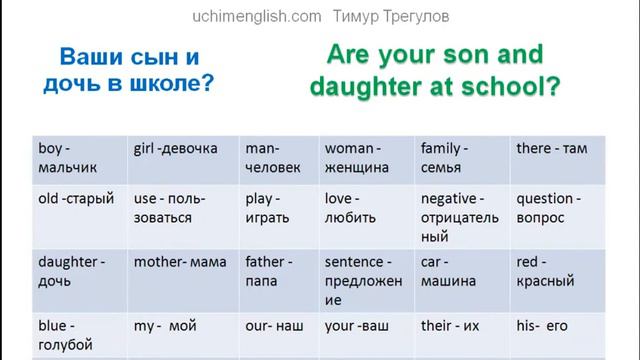 uchimenglish.com Тимур Трегулов

Ваши сын и дочь в школе?

Are your son and daughter at school?

| boy - мальчик | girl -девочка | man- человек | woman - женщина | family - семья | there - там |
|---|---|---|---|---|---|
| old -старый | use - пользоваться | play - играть | love - любить | negative - отрицательный | question - вопрос |
| daughter - дочь | mother- мама | father - папа | sentence - предложение | car - машина | red - красный |
| blue - голубой | my - мой | our- наш | your -ваш | their - их | his- его |